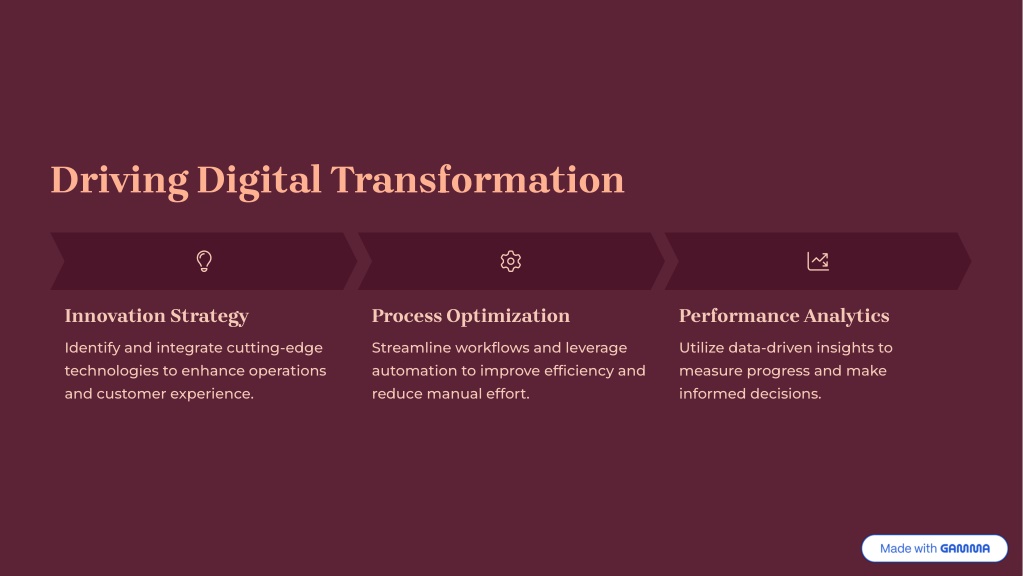 Driving Digital Transformation

Innovation Strategy

Identify and integrate cutting-edge technologies to enhance operations and customer experience.

Process Optimization

Streamline workflows and leverage automation to improve efficiency and reduce manual effort.

Performance Analytics

Utilize data-driven insights to measure progress and make informed decisions.

Made with GAMMA